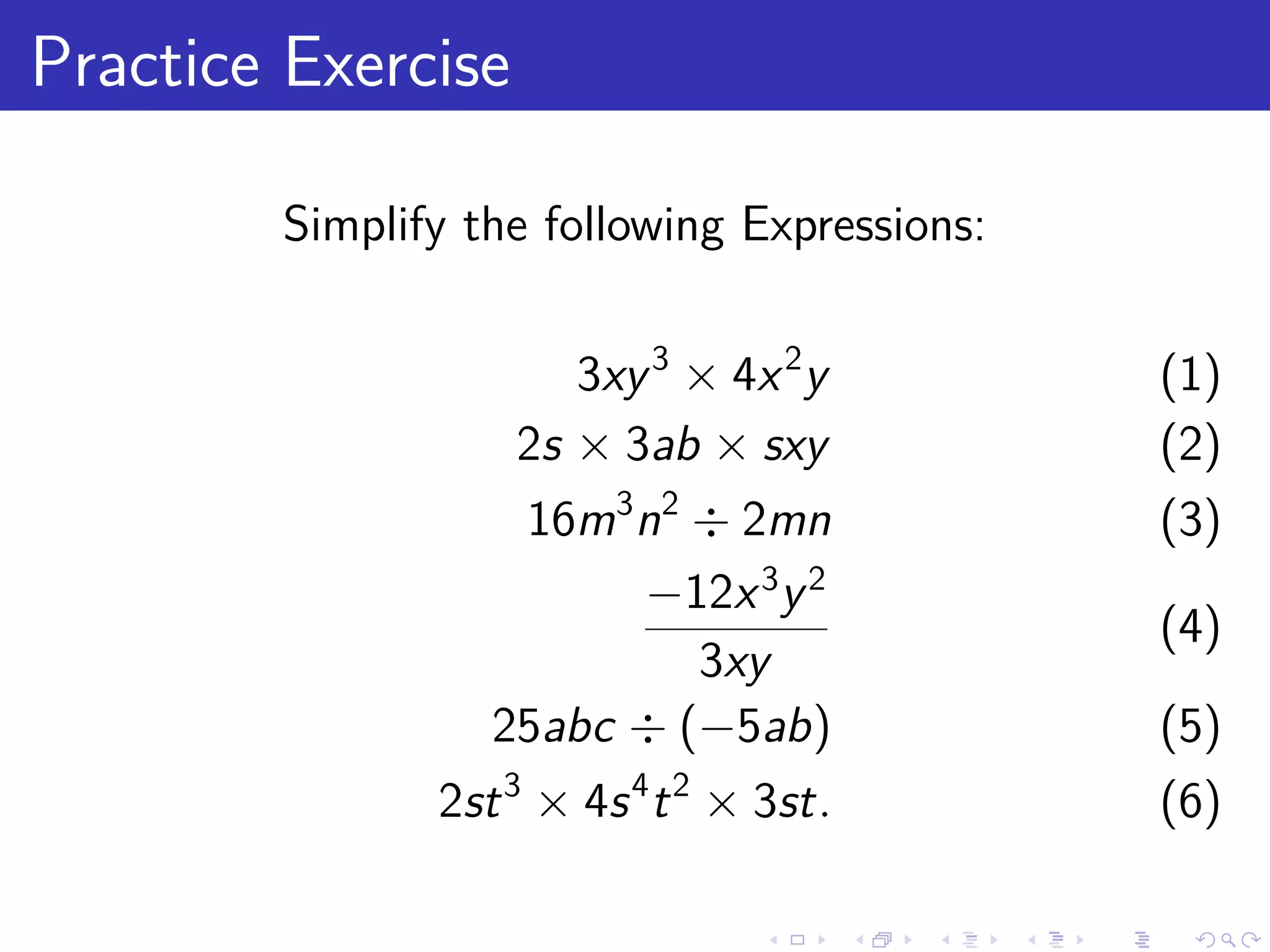 Practice Exercise

Simplify the following Expressions:

$3xy^3 \times 4x^2y$ (1)

$2s \times 3ab \times sxy$ (2)

$16m^3n^2 \div 2mn$ (3)

$\frac{-12x^3y^2}{3xy}$ (4)

$25abc \div (-5ab)$ (5)

$2st^3 \times 4s^4t^2 \times 3st.$ (6)